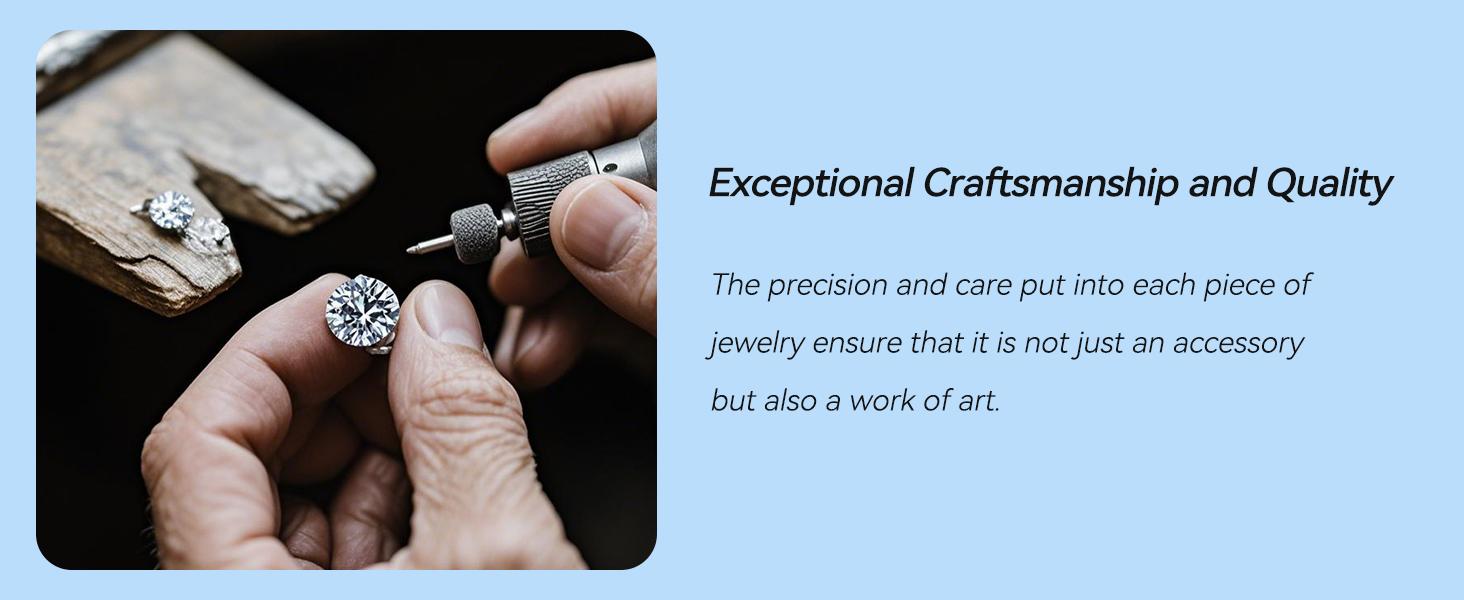 Exceptional Craftsmanship and Quality

The precision and care put into each piece of jewelry ensure that it is not just an accessory but also a work of art.